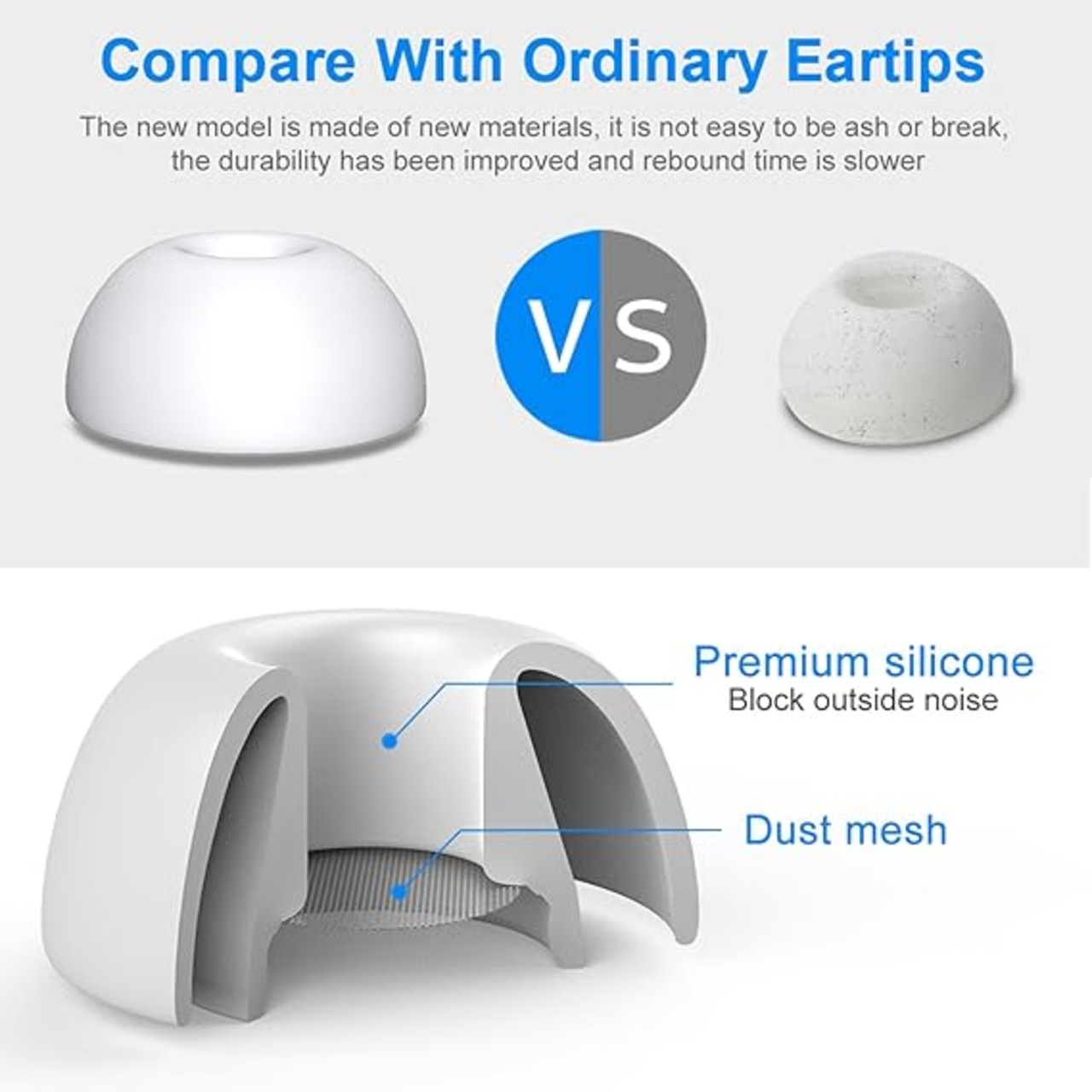 Compare With Ordinary Eartips

The new model is made of new materials, it is not easy to be ash or break, the durability has been improved and rebound time is slower

VS

Premium silicone
Block outside noise

Dust mesh